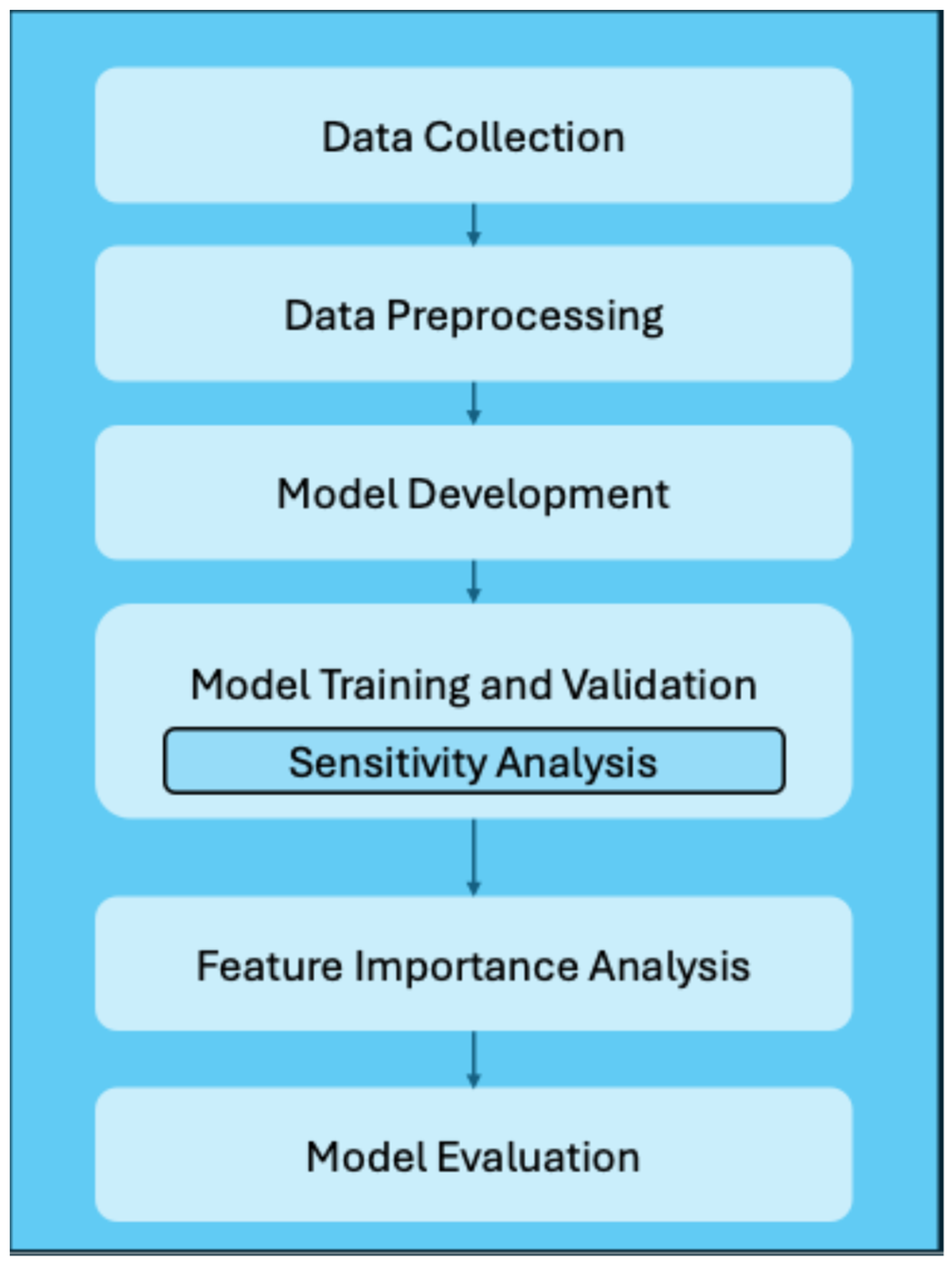 Data Collection

Data Preprocessing

Model Development

Model Training and Validation

Sensitivity Analysis

Feature Importance Analysis

Model Evaluation